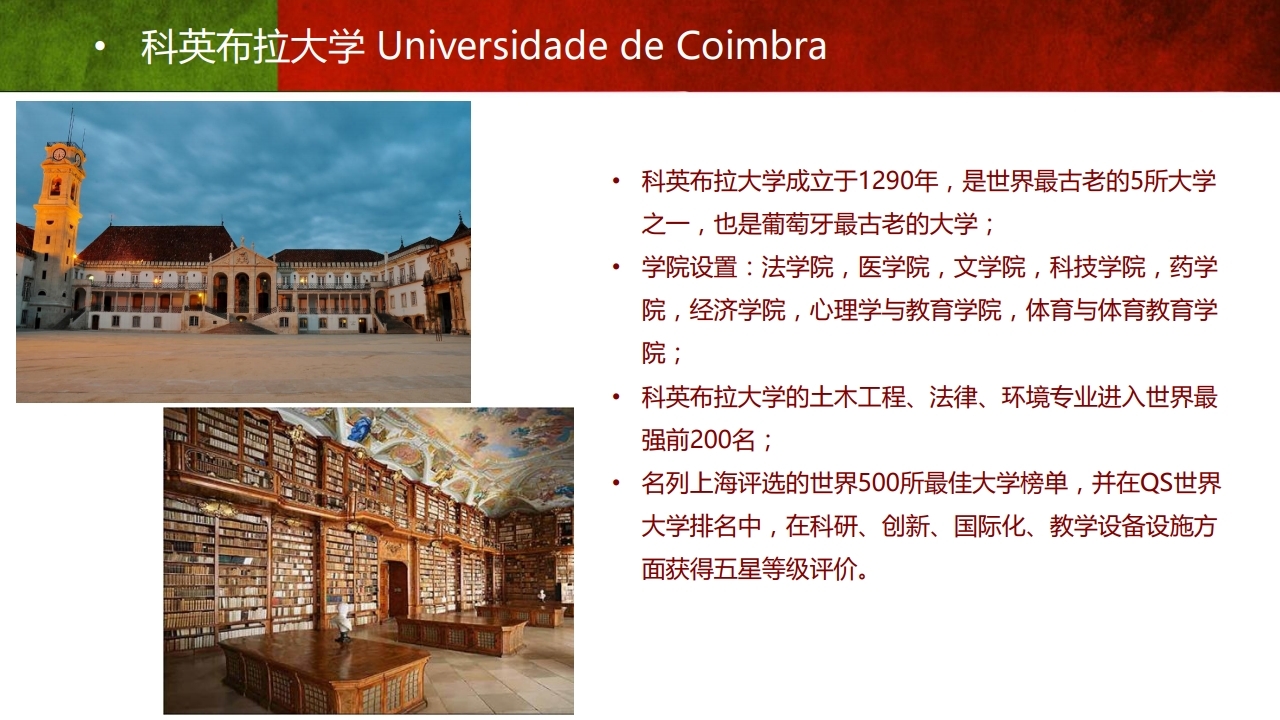 • 科英布拉大学 Universidade de Coimbra

• 科英布拉大学成立于1290年，是世界最古老的5所大学之一，也是葡萄牙最古老的大学；

• 学院设置：法学院，医学院，文学院，科技学院，药学院，经济学院，心理学与教育学院，体育与体育教育学院；

• 科英布拉大学的土木工程、法律、环境专业进入世界最强前200名；

• 名列上海评选的世界500所最佳大学榜单，并在QS世界大学排名中，在科研、创新、国际化、教学设备设施方面获得五星等级评价。